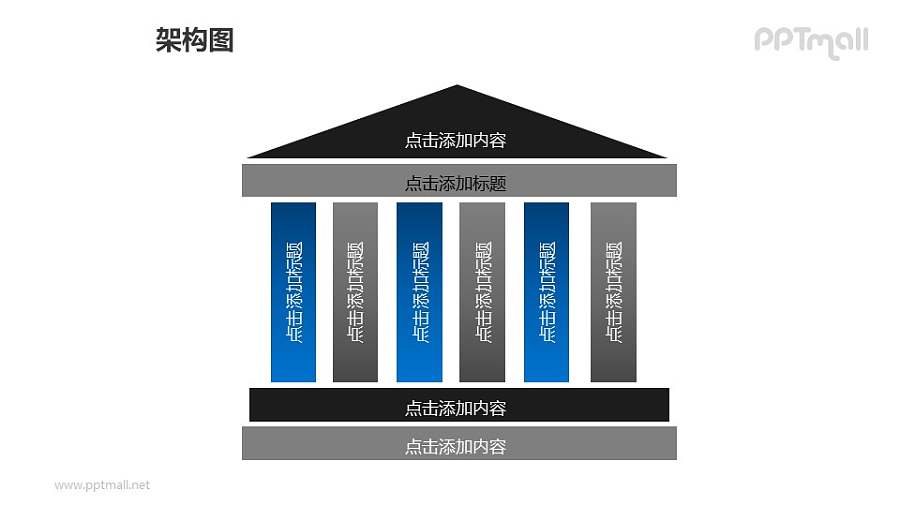 架构图

PPTmall

点击添加内容

点击添加标题

点击添加标题

点击添加标题

点击添加标题

点击添加标题

点击添加标题

点击添加标题

点击添加内容

点击添加内容

www.pptmall.net